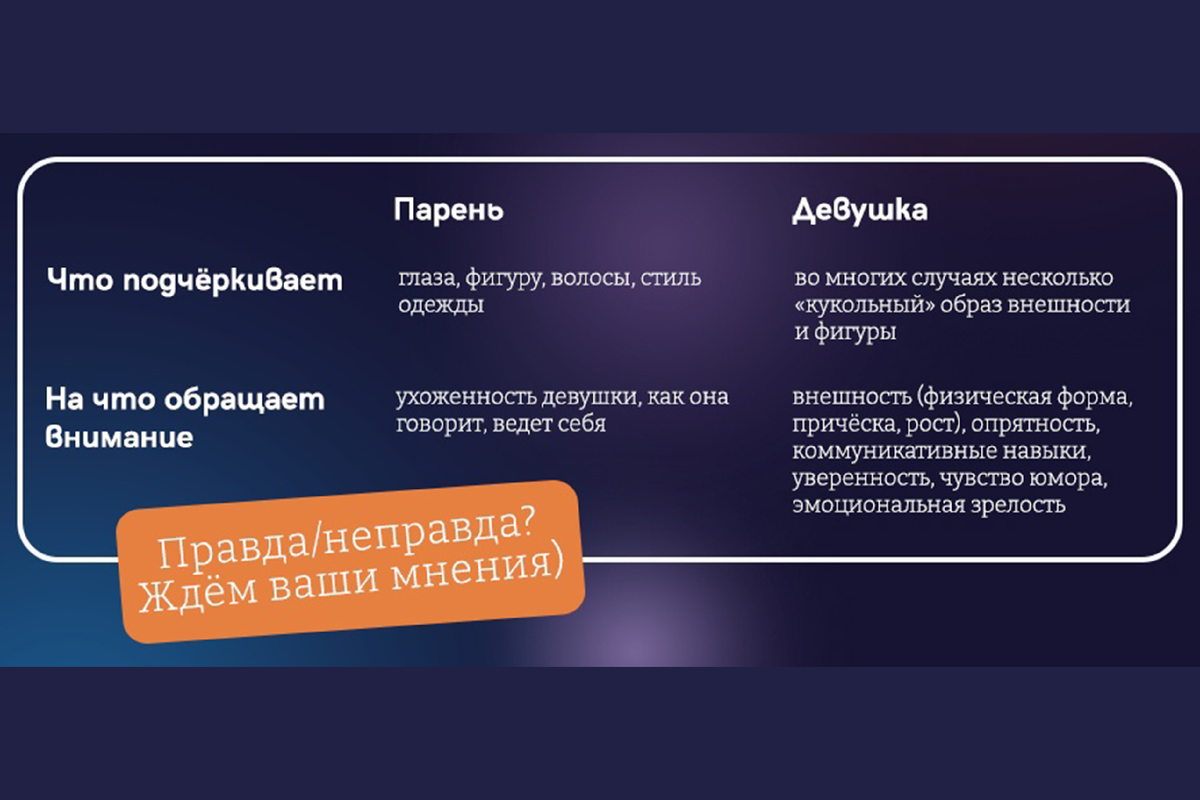 |  | Парень | Девушка |
|---|---|---|
| Что подчёркивает | глаза, фигуру, волосы, стиль одежды | во многих случаях несколько «кукольный» образ внешности и фигуры |
| На что обращает внимание | ухоженность девушки, как она говорит, ведет себя | внешность (физическая форма, причёска, рост), опрятность, коммуникативные навыки, уверенность, чувство юмора, эмоциональная зрелость |

Правда/неправда? Ждём ваши мнения)